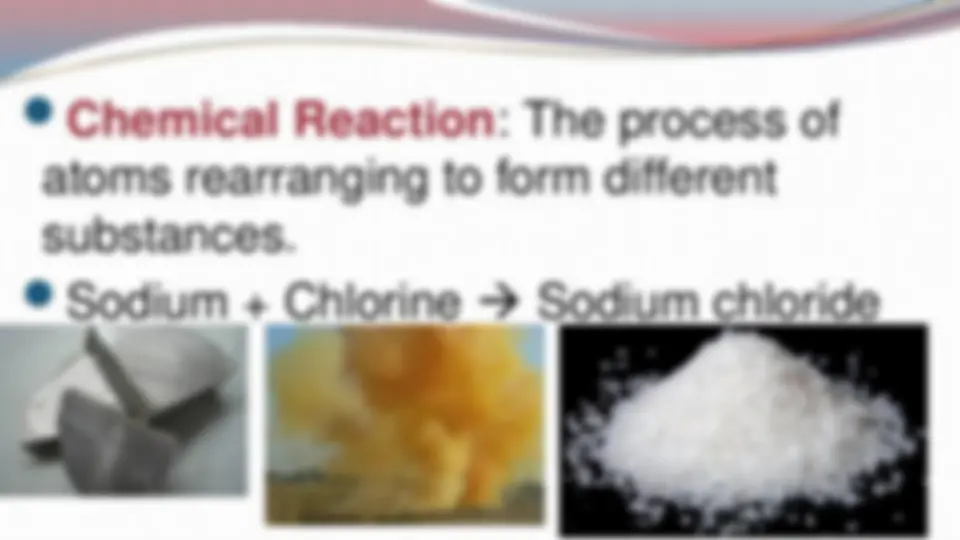 • Chemical Reaction: The process of atoms rearranging to form different substances.

• Sodium + Chlorine → Sodium chloride